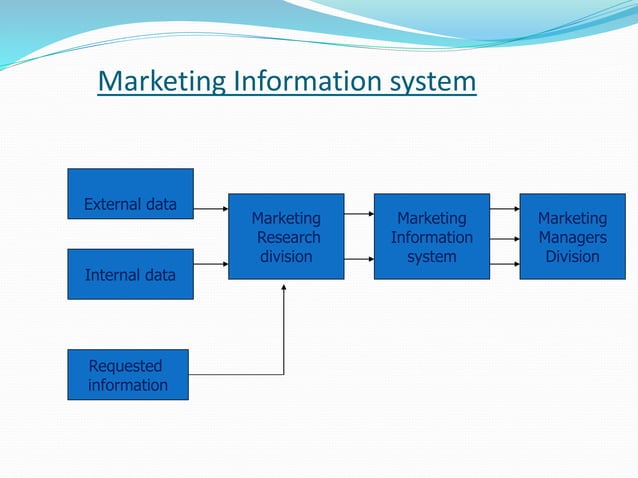 Marketing Information system

External data

Internal data

Requested information

Marketing Research division

Marketing Information system

Marketing Managers Division